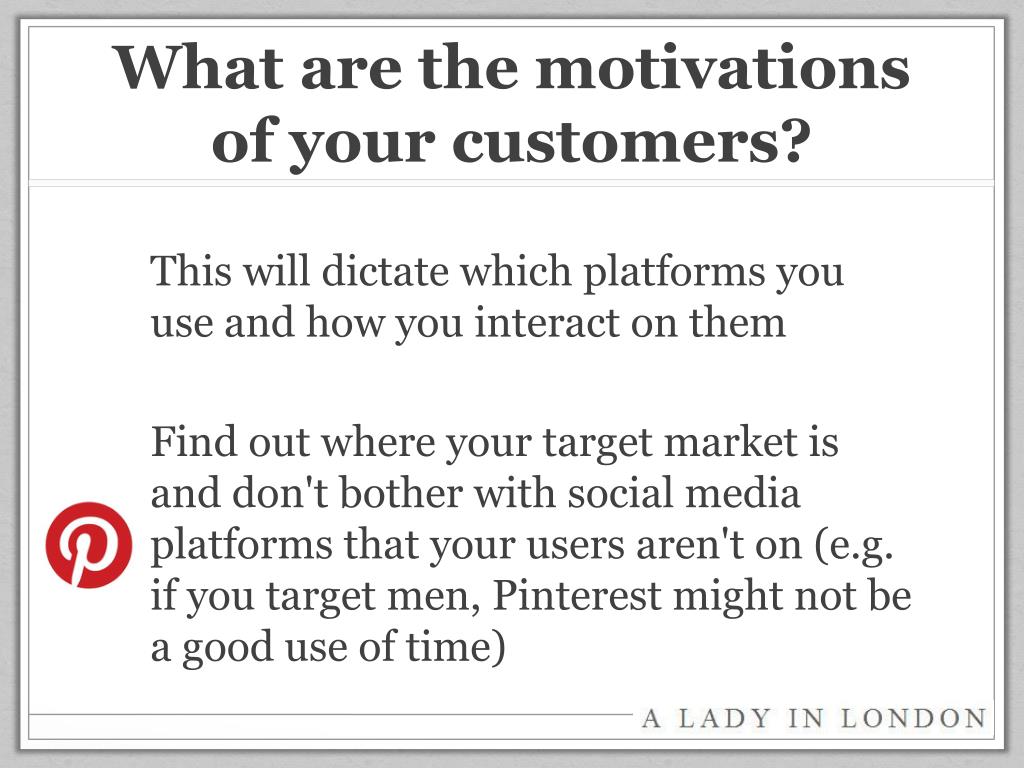 What are the motivations of your customers?

This will dictate which platforms you use and how you interact on them

Find out where your target market is and don't bother with social media platforms that your users aren't on (e.g. if you target men, Pinterest might not be a good use of time)

A LADY IN LONDON